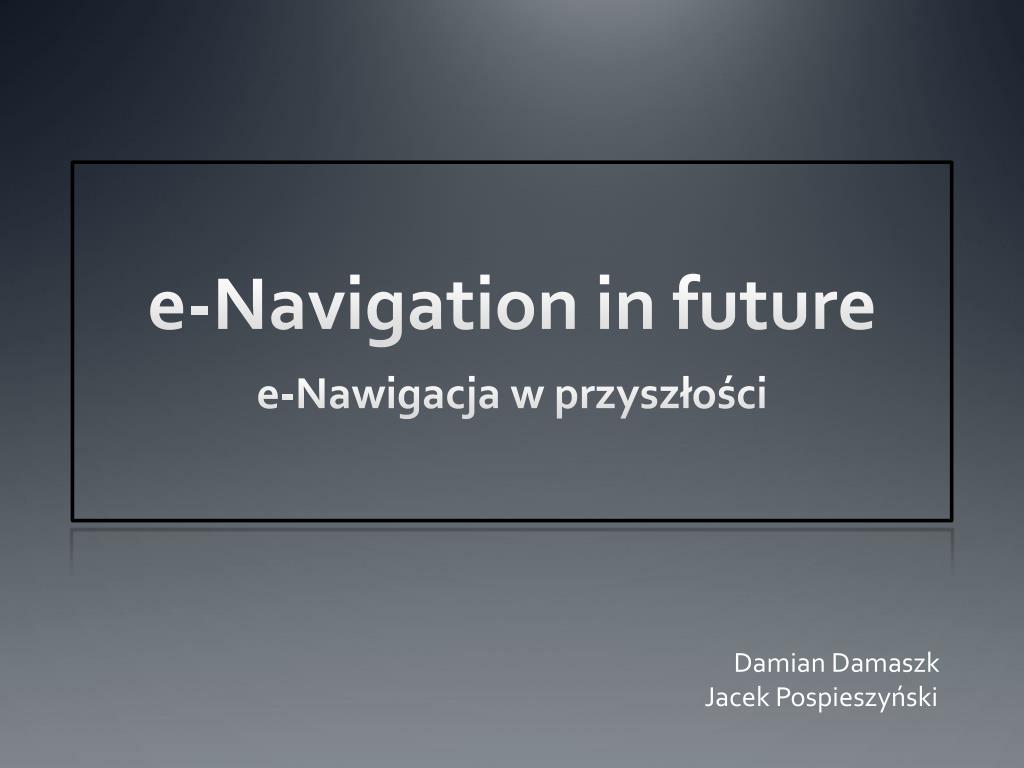 e-Navigation in future

e-Nawigacja w przyszłości

Damian Damaszk
Jacek Pospieszyński